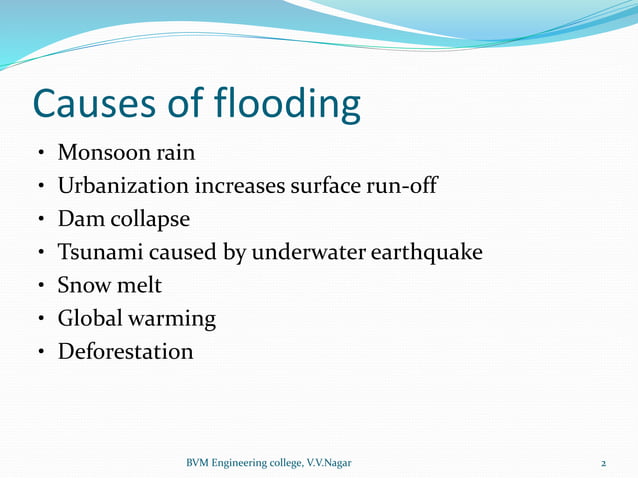 Causes of flooding

• Monsoon rain
• Urbanization increases surface run-off
• Dam collapse
• Tsunami caused by underwater earthquake
• Snow melt
• Global warming
• Deforestation

BVM Engineering college, V.V.Nagar

2